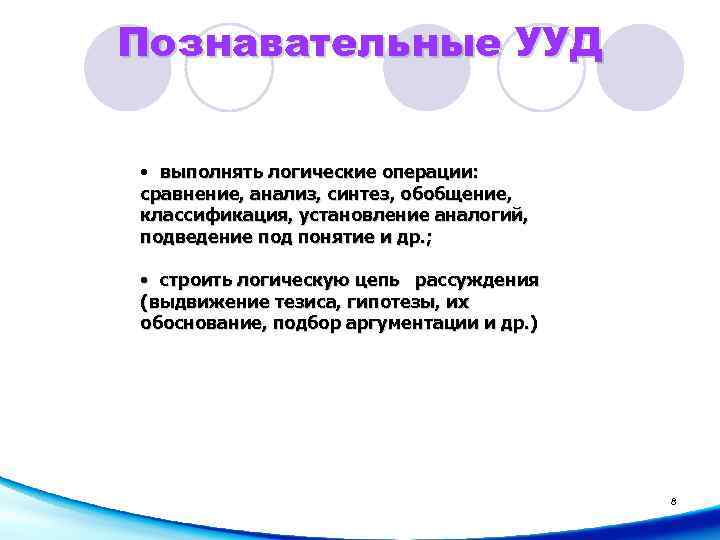 Познавательные УУД

• выполнять логические операции: сравнение, анализ, синтез, обобщение, классификация, установление аналогий, подведение под понятие и др.;

• строить логическую цепь рассуждения (выдвижение тезиса, гипотезы, их обоснование, подбор аргументации и др.)

8